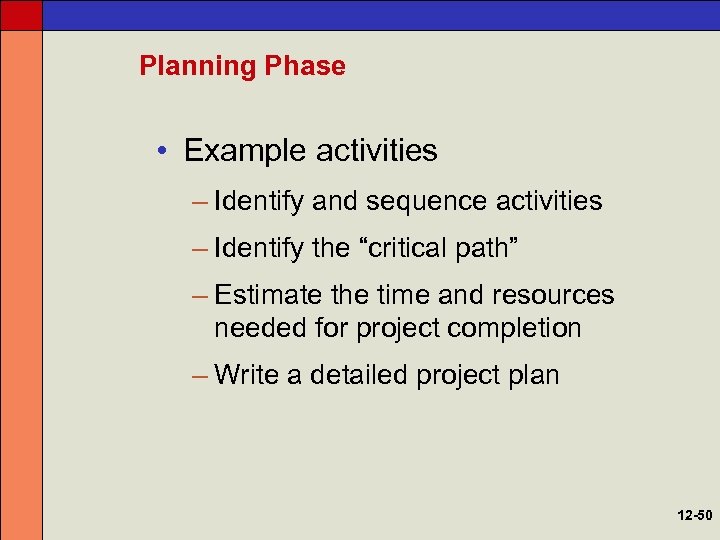 Planning Phase

• Example activities

– Identify and sequence activities

– Identify the “critical path”

– Estimate the time and resources needed for project completion

– Write a detailed project plan

12-50